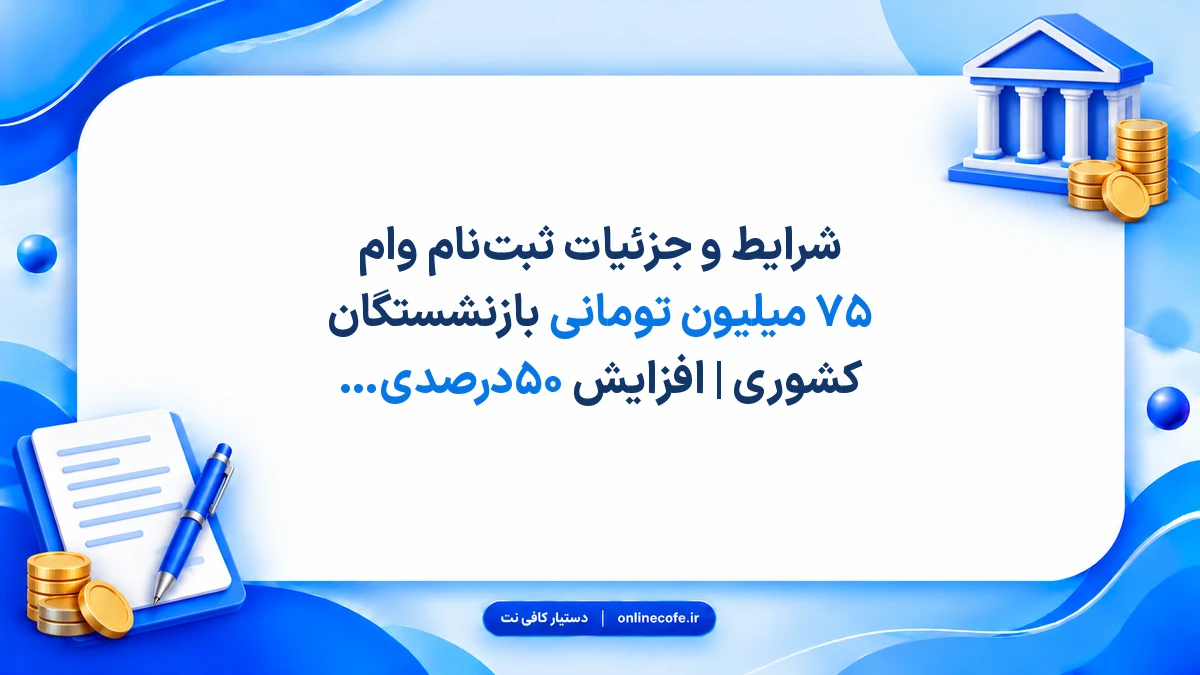 شرایط و جزئیات ثبت‌نام وام ۷۵ میلیون تومانی بازنشستگان کشوری | افزایش ۵۰درصدی...

دستیار کافی نت | onlinecofe.ir